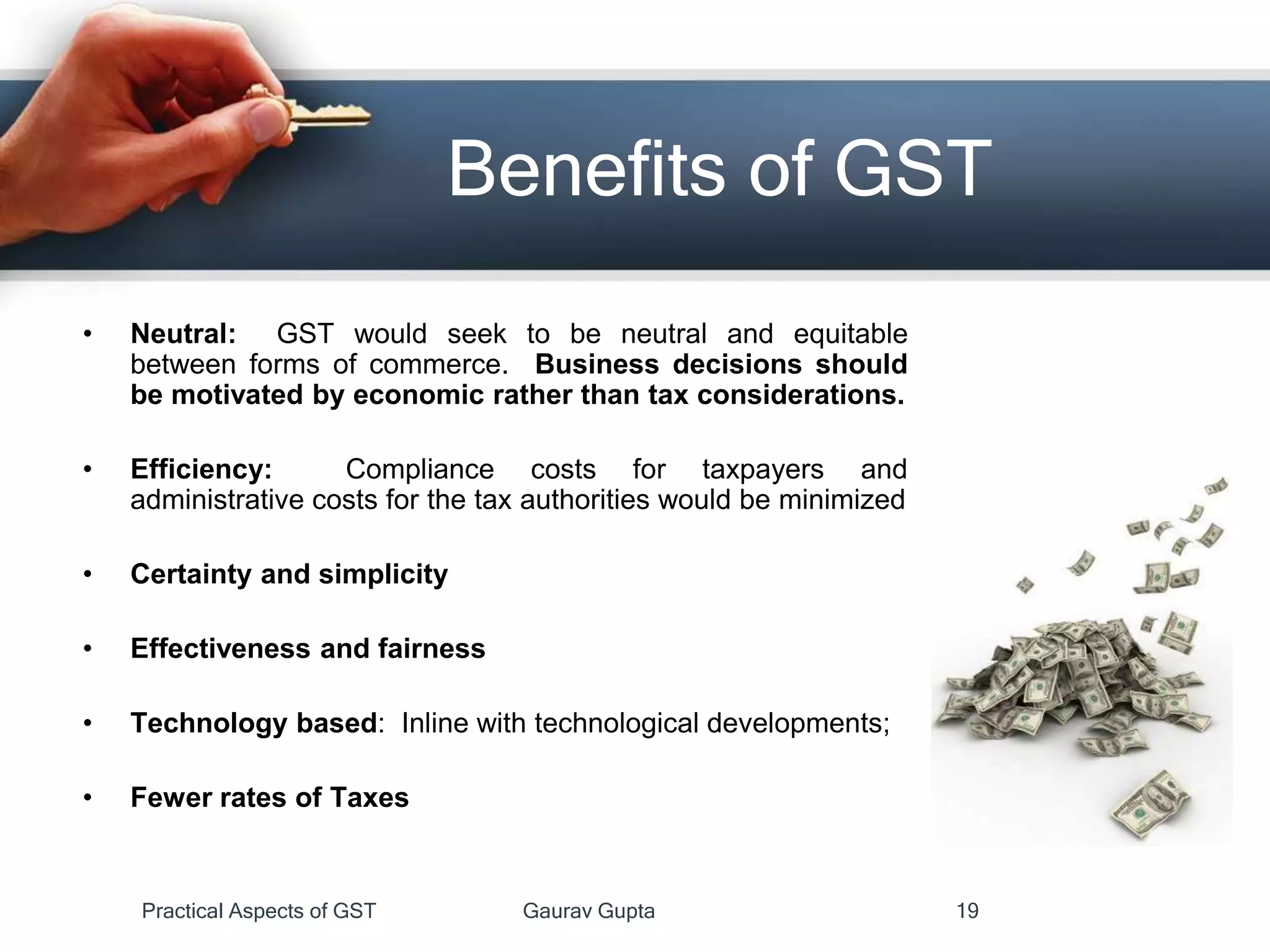 Benefits of GST

• Neutral: GST would seek to be neutral and equitable between forms of commerce. Business decisions should be motivated by economic rather than tax considerations.

• Efficiency: Compliance costs for taxpayers and administrative costs for the tax authorities would be minimized

• Certainty and simplicity

• Effectiveness and fairness

• Technology based: Inline with technological developments;

• Fewer rates of Taxes

Practical Aspects of GST Gaurav Gupta 19